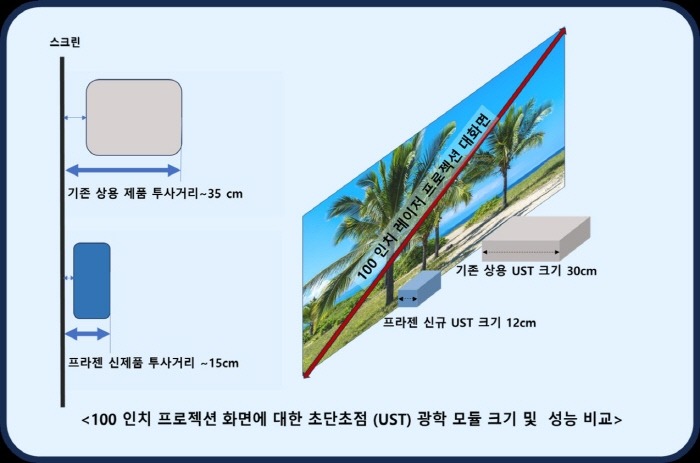 스크린

기존 상용 제품 투사거리~35 cm

프라젠 신제품 투사거리 ~15cm

100 인치 레이저 프로젝션 대화면

기존 상용 UST 크기 30cm

프라젠 신규 UST 크기 12cm

<100 인치 프로젝션 화면에 대한 초단초점 (UST) 광학 모듈 크기 및 성능 비교>